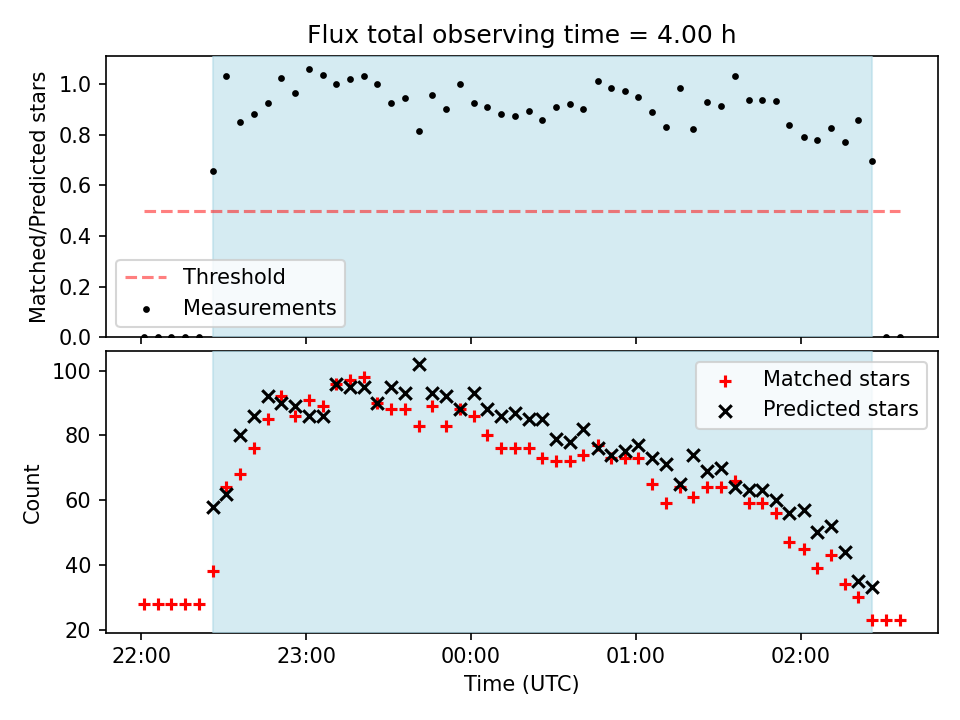 Flux total observing time = 4.00 h

Matched/Predicted stars

1.0
0.8
0.6
0.4
0.2
0.0

Threshold
Measurements

Count

100
80
60
40
20

Matched stars
Predicted stars

22:00
23:00
00:00
01:00
02:00

Time (UTC)